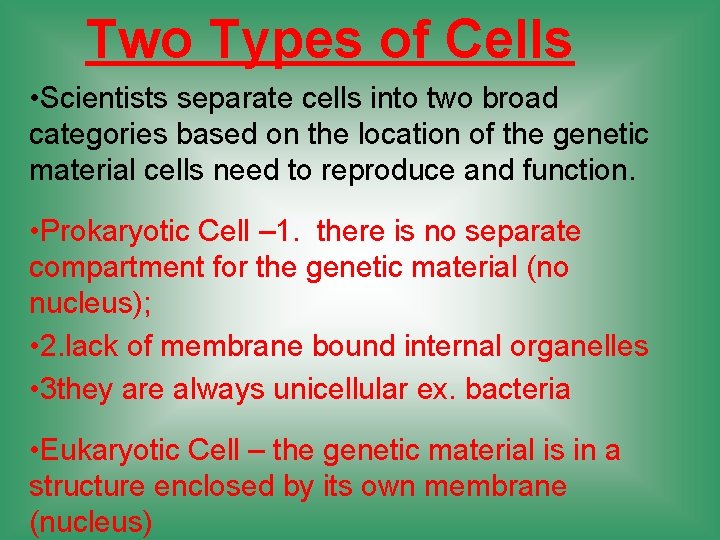 Two Types of Cells

•Scientists separate cells into two broad categories based on the location of the genetic material cells need to reproduce and function.

•Prokaryotic Cell –1. there is no separate compartment for the genetic material (no nucleus);

•2.lack of membrane bound internal organelles

•3they are always unicellular ex. bacteria

•Eukaryotic Cell – the genetic material is in a structure enclosed by its own membrane (nucleus)